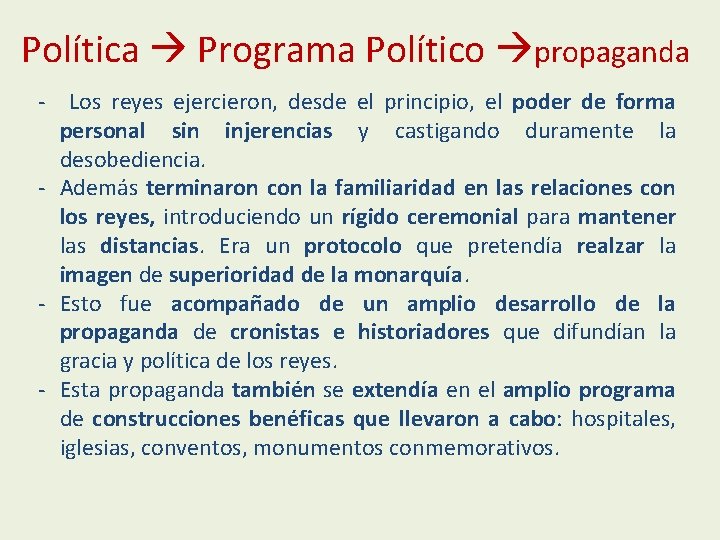 Política → Programa Político →propaganda

- Los reyes ejercieron, desde el principio, el poder de forma personal sin injerencias y castigando duramente la desobediencia.
- Además terminaron con la familiaridad en las relaciones con los reyes, introduciendo un rígido ceremonial para mantener las distancias. Era un protocolo que pretendía realzar la imagen de superioridad de la monarquía.
- Esto fue acompañado de un amplio desarrollo de la propaganda de cronistas e historiadores que difundían la gracia y política de los reyes.
- Esta propaganda también se extendía en el amplio programa de construcciones benéficas que llevaron a cabo: hospitales, iglesias, conventos, monumentos conmemorativos.